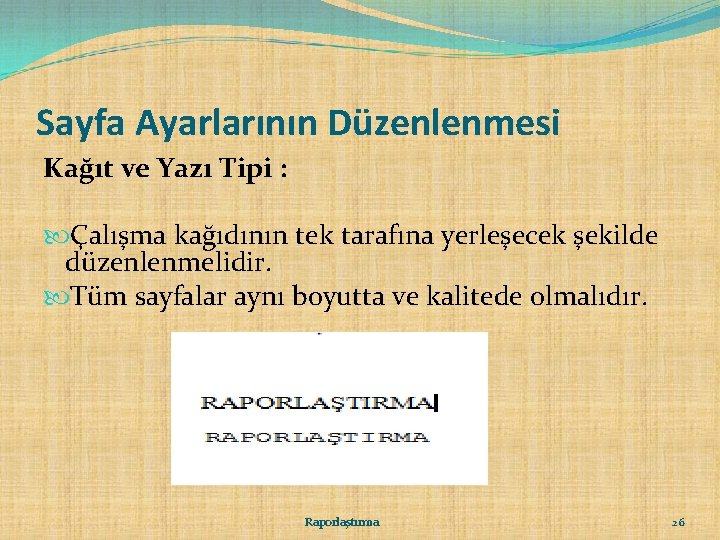 Sayfa Ayarlarının Düzenlenmesi

Kağıt ve Yazı Tipi :

Çalışma kağıdının tek tarafına yerleşecek şekilde düzenlenmelidir.

Tüm sayfalar aynı boyutta ve kalitede olmalıdır.

RAPORLAŞTIRMA

RAPORLAŞTIRMA

Raporlaştırma

26